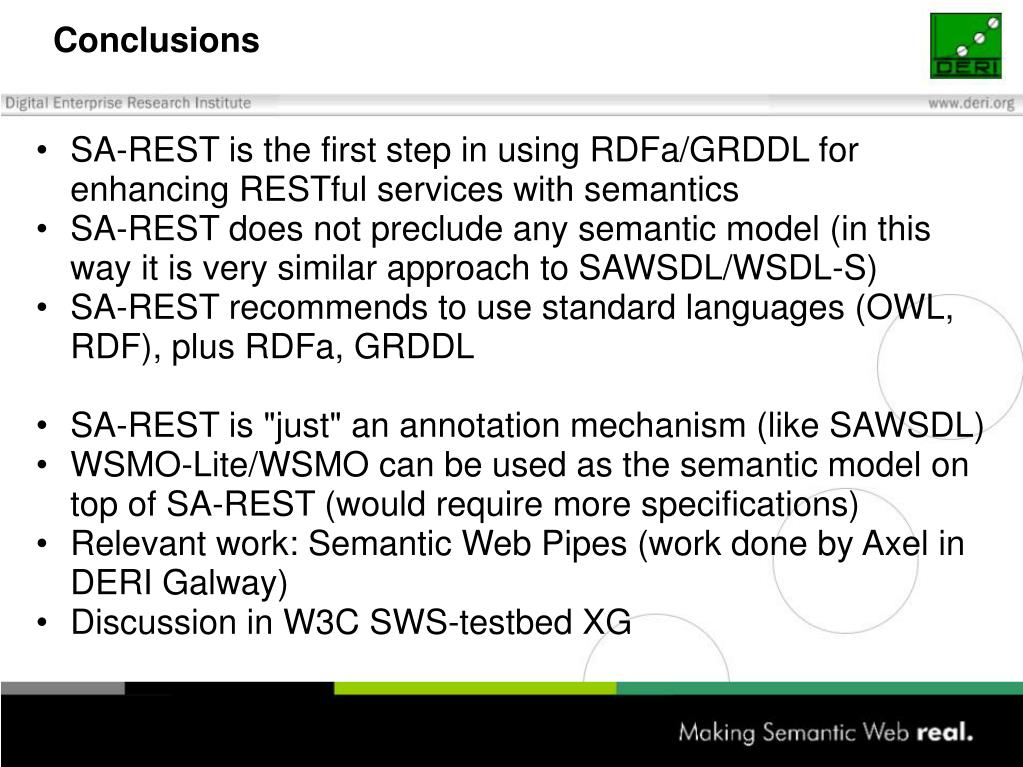 Conclusions

DERI

Digital Enterprise Research Institute

www.deri.org

• SA-REST is the first step in using RDFa/GRDDL for enhancing RESTful services with semantics
• SA-REST does not preclude any semantic model (in this way it is very similar approach to SAWSDL/WSDL-S)
• SA-REST recommends to use standard languages (OWL, RDF), plus RDFa, GRDDL

• SA-REST is "just" an annotation mechanism (like SAWSDL)
• WSMO-Lite/WSMO can be used as the semantic model on top of SA-REST (would require more specifications)
• Relevant work: Semantic Web Pipes (work done by Axel in DERI Galway)
• Discussion in W3C SWS-testbed XG

Making Semantic Web real.